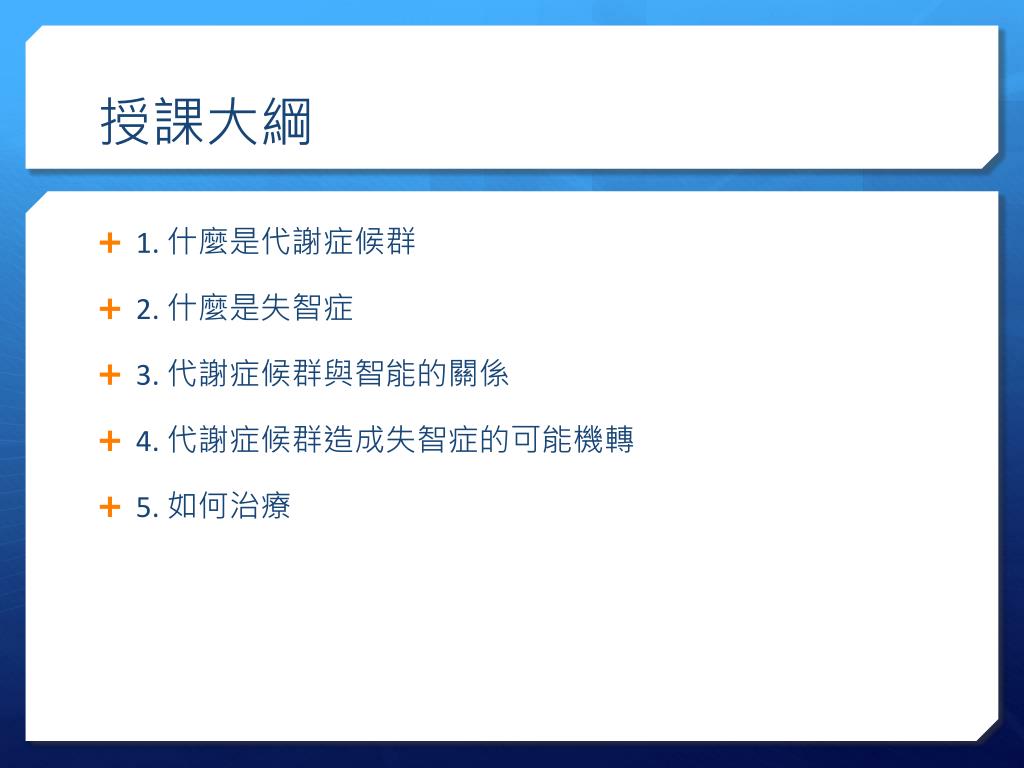 授課大綱

1. 什麼是代謝症候群

2. 什麼是失智症

3. 代謝症候群與智能的關係

4. 代謝症候群造成失智症的可能機轉

5. 如何治療